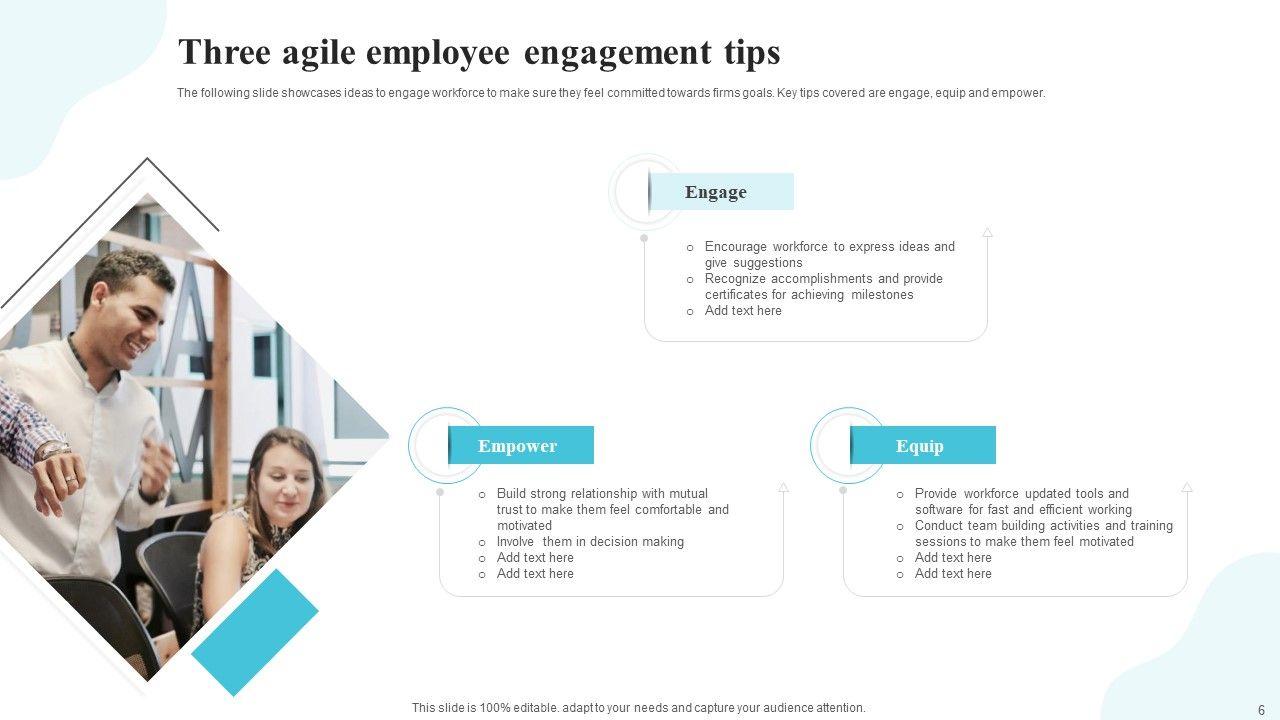 Three agile employee engagement tips

The following slide showcases ideas to engage workforce to make sure they feel committed towards firms goals. Key tips covered are engage, equip and empower.

Engage

o Encourage workforce to express ideas and give suggestions
o Recognize accomplishments and provide certificates for achieving milestones
o Add text here

Empower

o Build strong relationship with mutual trust to make them feel comfortable and motivated
o Involve them in decision making
o Add text here
o Add text here

Equip

o Provide workforce updated tools and software for fast and efficient working
o Conduct team building activities and training sessions to make them feel motivated
o Add text here
o Add text here

This slide is 100% editable. adapt to your needs and capture your audience attention.

6